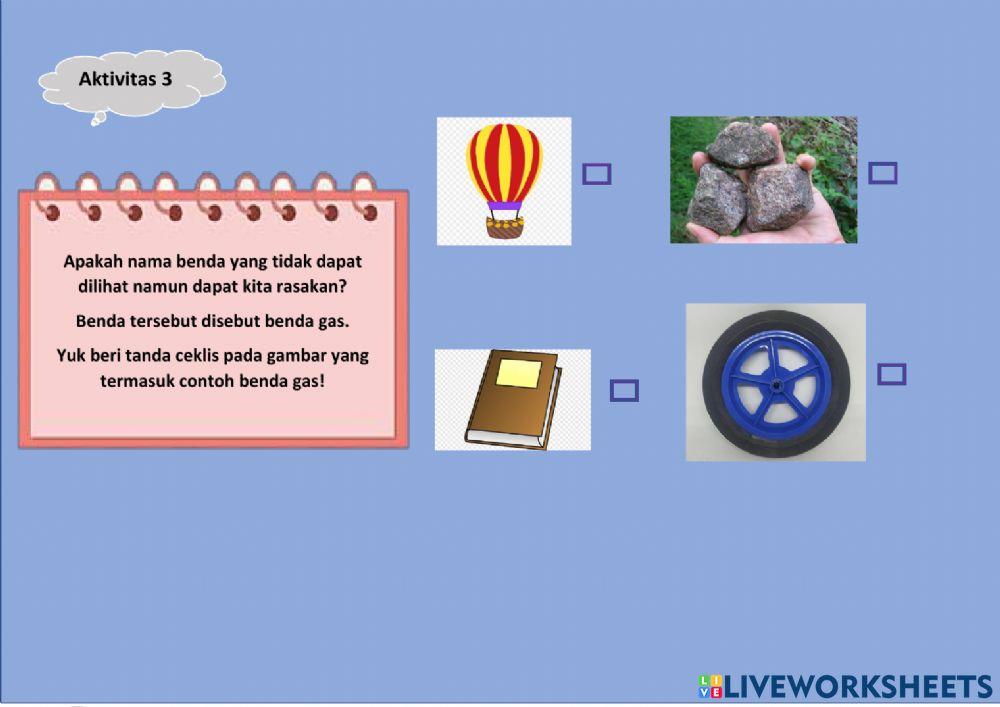 Aktivitas 3

Apakah nama benda yang tidak dapat dilihat namun dapat kita rasakan?

Benda tersebut disebut benda gas.

Yuk beri tanda ceklis pada gambar yang termasuk contoh benda gas!

LIVEWORKSHEETS